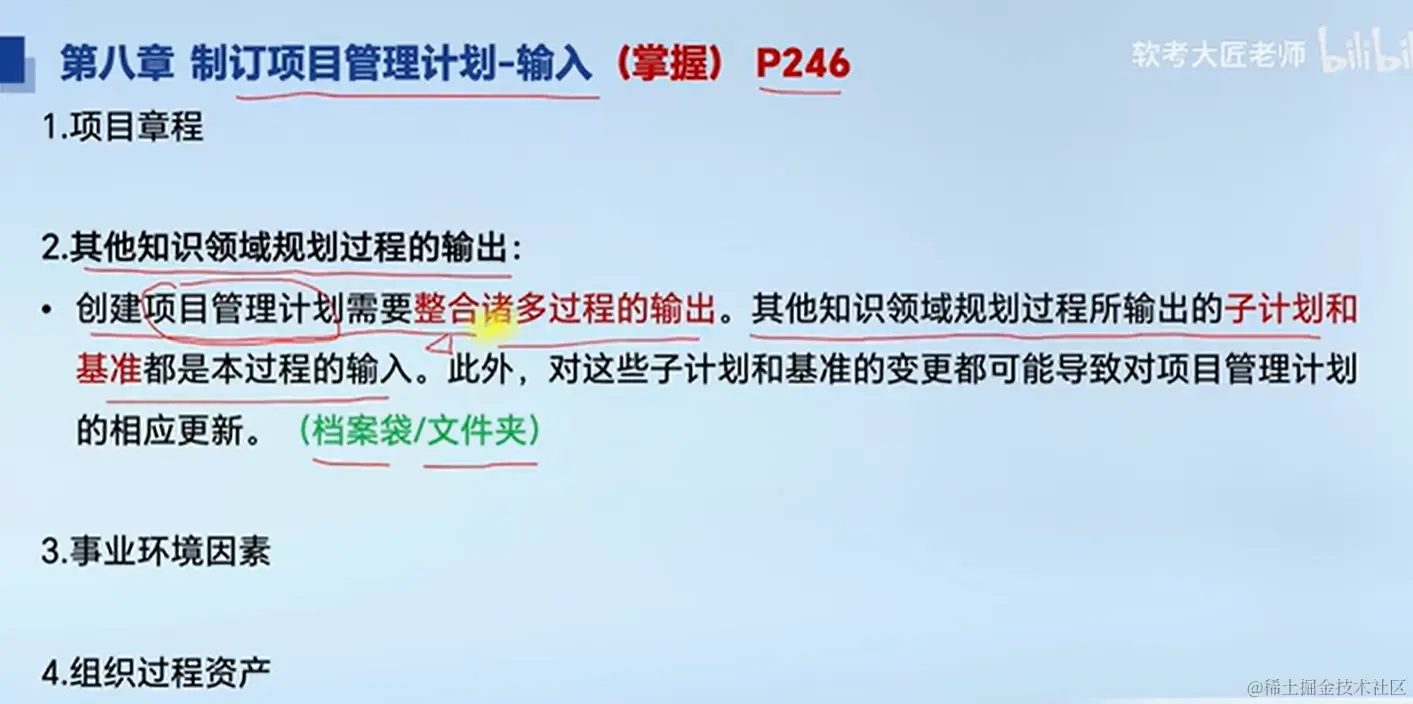 第八章 制订项目管理计划-输入（掌握） P246

软考大匠老师 bilibili

1.项目章程

2.其他知识领域规划过程的输出：

• 创建项目管理计划需要整合诸多过程的输出。其他知识领域规划过程所输出的子计划和基准都是本过程的输入。此外，对这些子计划和基准的变更都可能导致对项目管理计划的相应更新。（档案袋/文件夹）

3.事业环境因素

4.组织过程资产

@稀土掘金技术社区